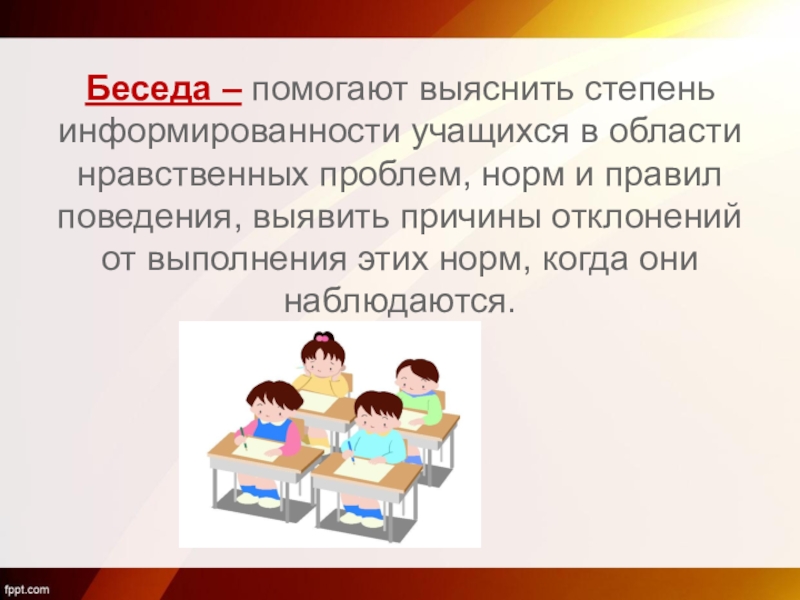 Беседа – помогают выяснить степень информированности учащихся в области нравственных проблем, норм и правил поведения, выявить причины отклонений от выполнения этих норм, когда они наблюдаются.

fppt.com